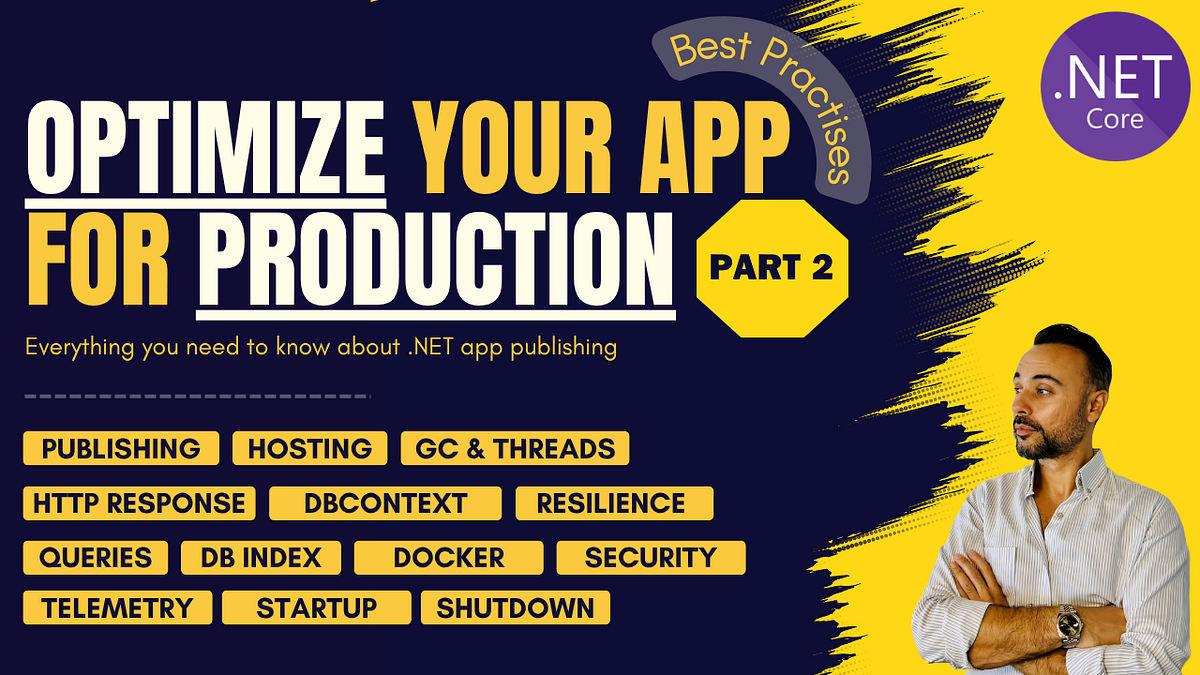 Best Practises

.NET Core

OPTIMIZE YOUR APP FOR PRODUCTION

PART 2

Everything you need to know about .NET app publishing

PUBLISHING HOSTING GC & THREADS
HTTP RESPONSE DBCONTEXT RESILIENCE
QUERIES DB INDEX DOCKER SECURITY
TELEMETRY STARTUP SHUTDOWN